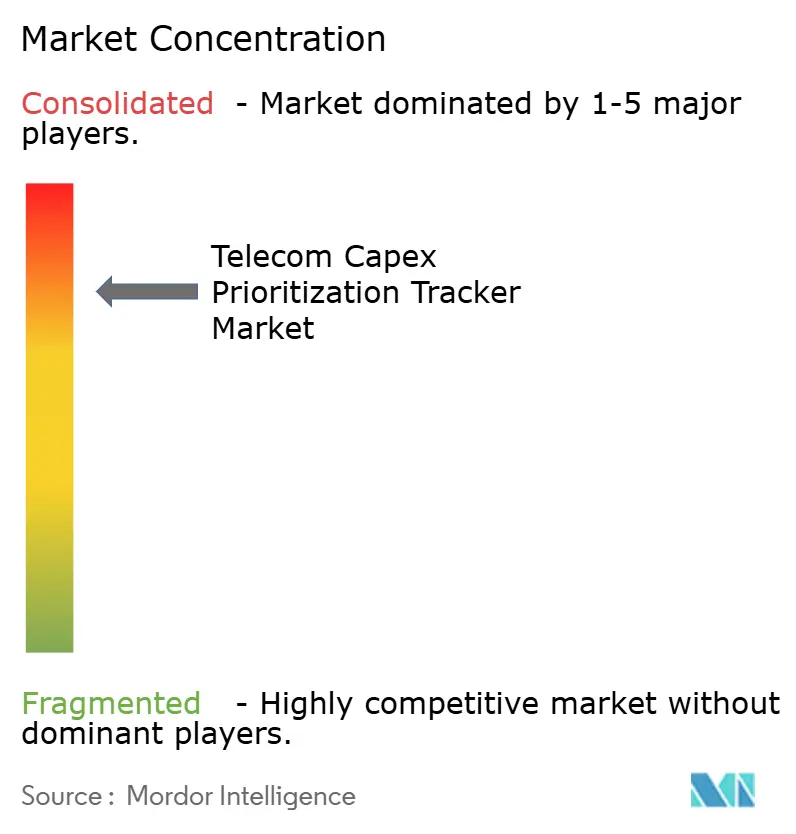 Market Concentration

Consolidated - Market dominated by 1-5 major players.

Telecom Capex Prioritization Tracker Market

Fragmented - Highly competitive market without dominant players.

Source : Mordor Intelligence